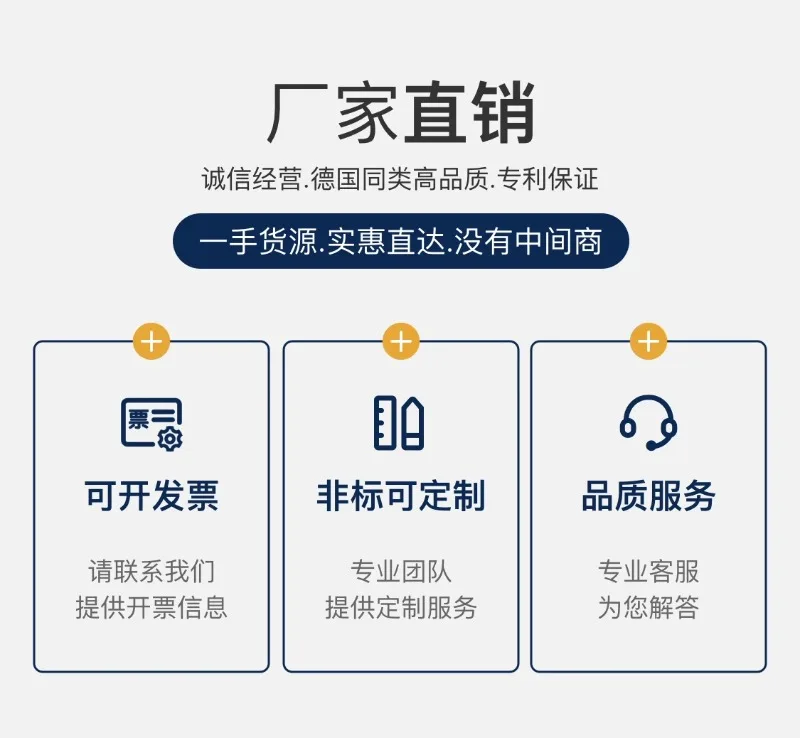 厂家直销

诚信经营.德国同类高品质.专利保证

一手货源.实惠直达.没有中间商

+

票

可开发票

请联系我们
提供开票信息

+

非标可定制

专业团队
提供定制服务

+

品质服务

专业客服
为您解答